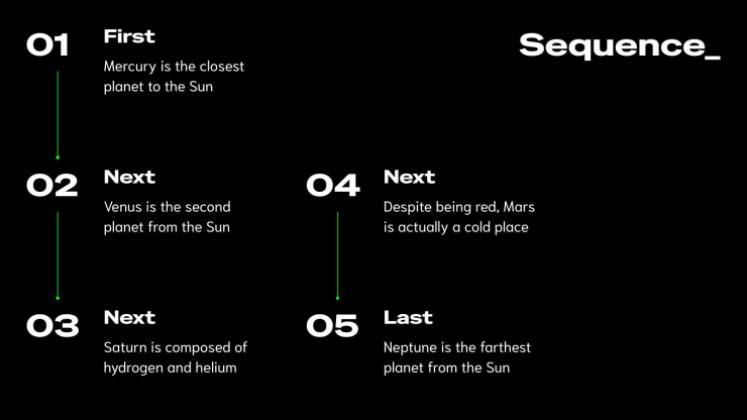 Sequence_

01 First
Mercury is the closest planet to the Sun

02 Next
Venus is the second planet from the Sun

03 Next
Saturn is composed of hydrogen and helium

04 Next
Despite being red, Mars is actually a cold place

05 Last
Neptune is the farthest planet from the Sun